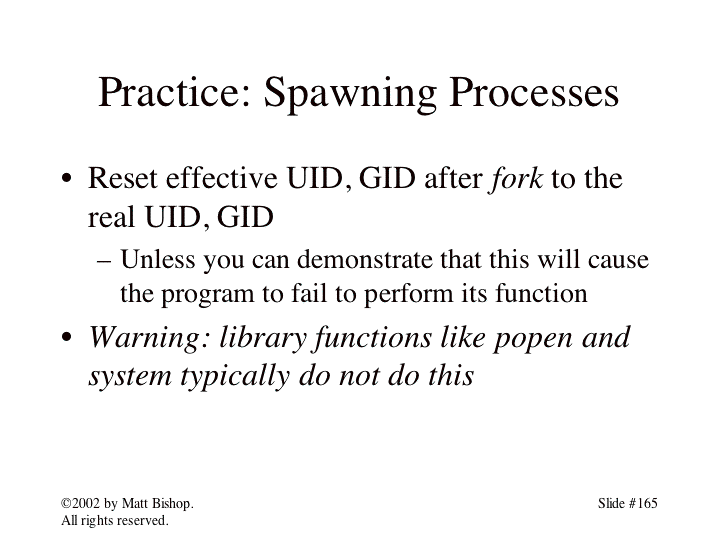 Practice: Spawning Processes

• Reset effective UID, GID after fork to the real UID, GID

– Unless you can demonstrate that this will cause the program to fail to perform its function

• Warning: library functions like popen and system typically do not do this

©2002 by Matt Bishop. All rights reserved.

Slide #165